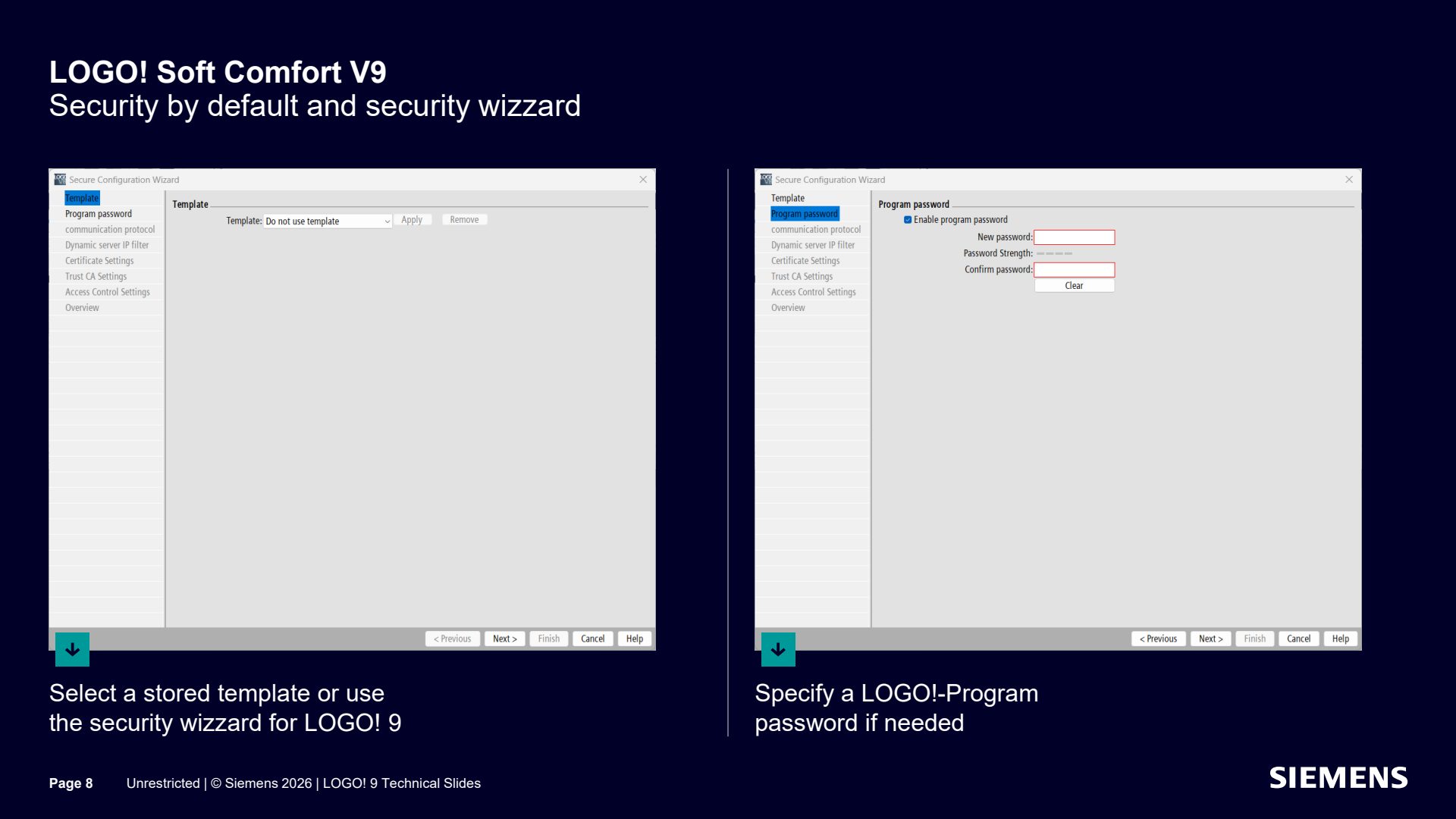 LOGO! Soft Comfort V9
Security by default and security wizzard

Secure Configuration Wizard

Template
Program password
communication protocol
Dynamic server IP filter
Certificate Settings
Trust CA Settings
Access Control Settings
Overview

Template

Template: Do not use template Apply Remove

< Previous Next > Finish Cancel Help

Select a stored template or use the security wizzard for LOGO! 9

Secure Configuration Wizard

Template
Program password
communication protocol
Dynamic server IP filter
Certificate Settings
Trust CA Settings
Access Control Settings
Overview

Program password

Enable program password

New password:
Password Strength:
Confirm password:
Clear

< Previous Next > Finish Cancel Help

Specify a LOGO!-Program password if needed

Page 8 Unrestricted | © Siemens 2026 | LOGO! 9 Technical Slides

SIEMENS